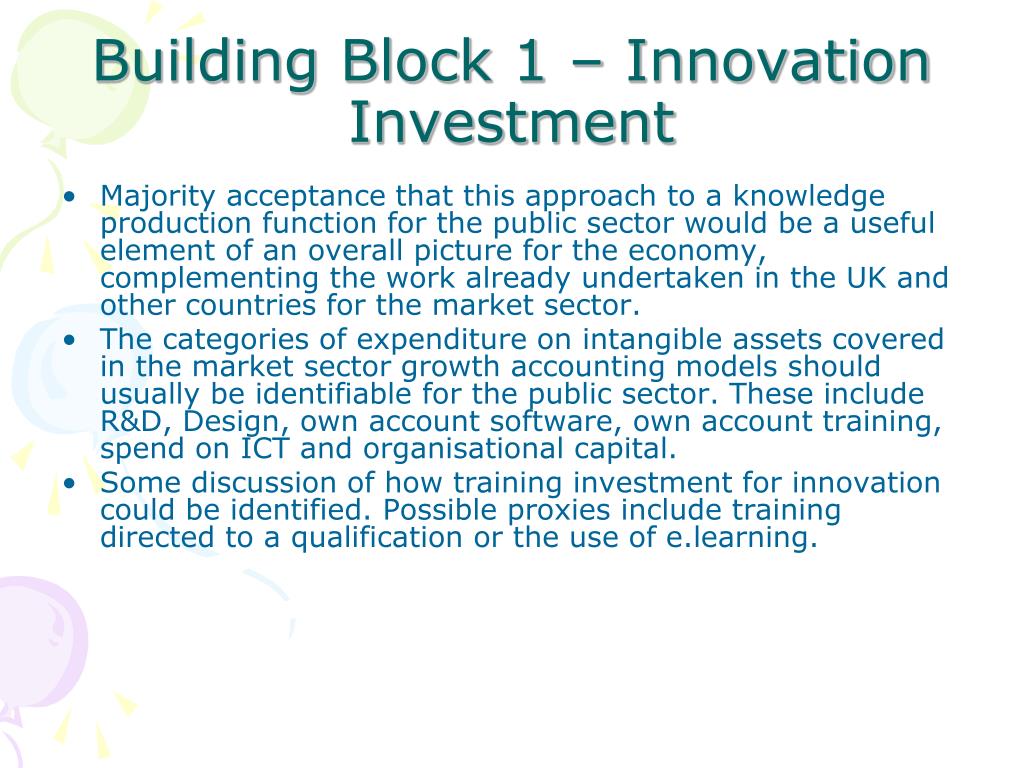 Building Block 1 – Innovation Investment

• Majority acceptance that this approach to a knowledge production function for the public sector would be a useful element of an overall picture for the economy, complementing the work already undertaken in the UK and other countries for the market sector.
• The categories of expenditure on intangible assets covered in the market sector growth accounting models should usually be identifiable for the public sector. These include R&D, Design, own account software, own account training, spend on ICT and organisational capital.
• Some discussion of how training investment for innovation could be identified. Possible proxies include training directed to a qualification or the use of e.learning.